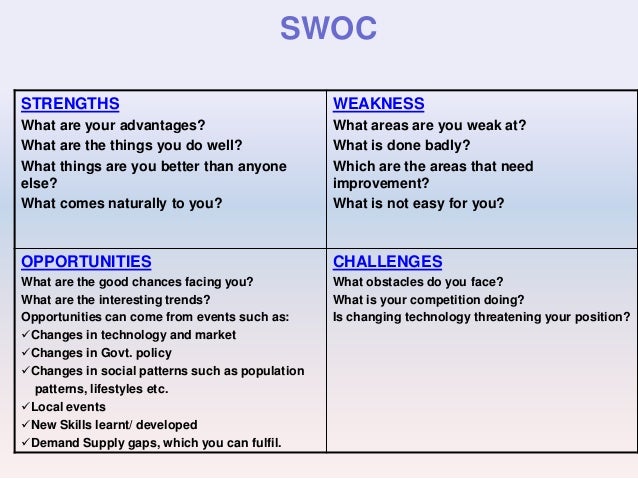 SWOC

| STRENGTHS<br>What are your advantages?<br>What are the things you do well?<br>What things are you better than anyone else?<br>What comes naturally to you? | WEAKNESS<br>What areas are you weak at?<br>What is done badly?<br>Which are the areas that need improvement?<br>What is not easy for you? |
|---|---|
| OPPORTUNITIES<br>What are the good chances facing you?<br>What are the interesting trends?<br>Opportunities can come from events such as:<br>✓Changes in technology and market<br>✓Changes in Govt. policy<br>✓Changes in social patterns such as population patterns, lifestyles etc.<br>✓Local events<br>✓New Skills learnt/ developed<br>✓Demand Supply gaps, which you can fulfil. | CHALLENGES<br>What obstacles do you face?<br>What is your competition doing?<br>Is changing technology threatening your position? |